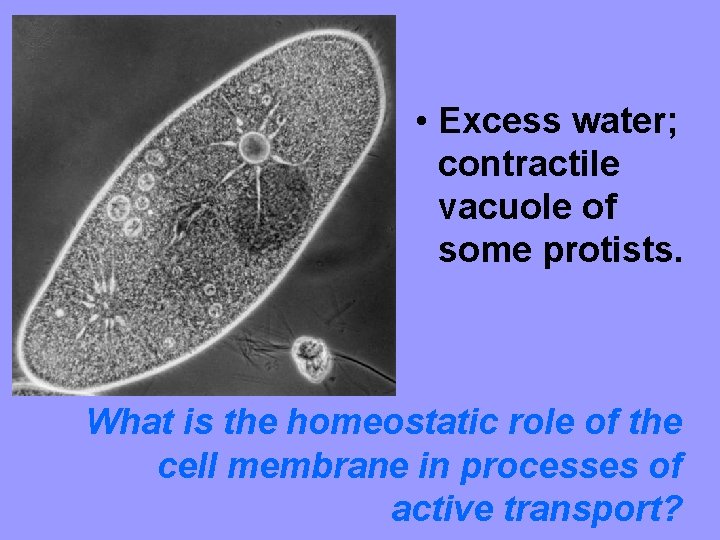 • Excess water; contractile vacuole of some protists.

What is the homeostatic role of the cell membrane in processes of active transport?